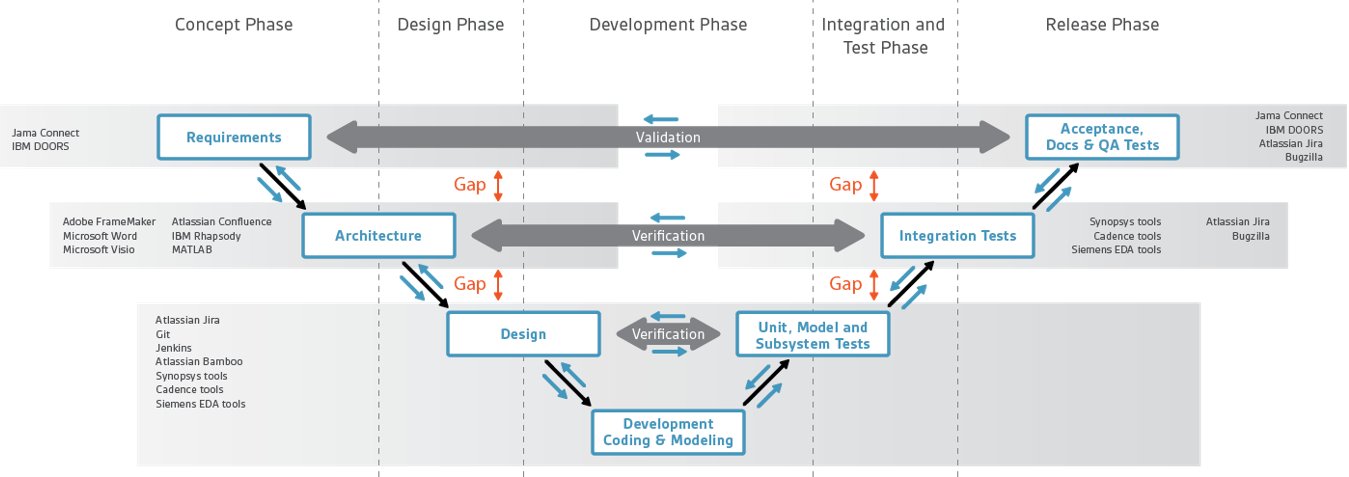 Concept Phase

Design Phase

Development Phase

Integration and Test Phase

Release Phase

Jama Connect
IBM DOORS

Requirements

Validation

Acceptance, Docs & QA Tests

Jama Connect
IBM DOORS
Atlassian Jira
Bugzilla

Gap

Gap

Adobe FrameMaker
Microsoft Word
Microsoft Visio

Atlassian Confluence
IBM Rhapsody
MATLAB

Architecture

Verification

Integration Tests

Synopsys tools
Cadence tools
Siemens EDA tools

Atlassian Jira
Bugzilla

Gap

Gap

Atlassian Jira
Git
Jenkins
Atlassian Bamboo
Synopsys tools
Cadence tools
Siemens EDA tools

Design

Verification

Unit, Model and Subsystem Tests

Development Coding & Modeling